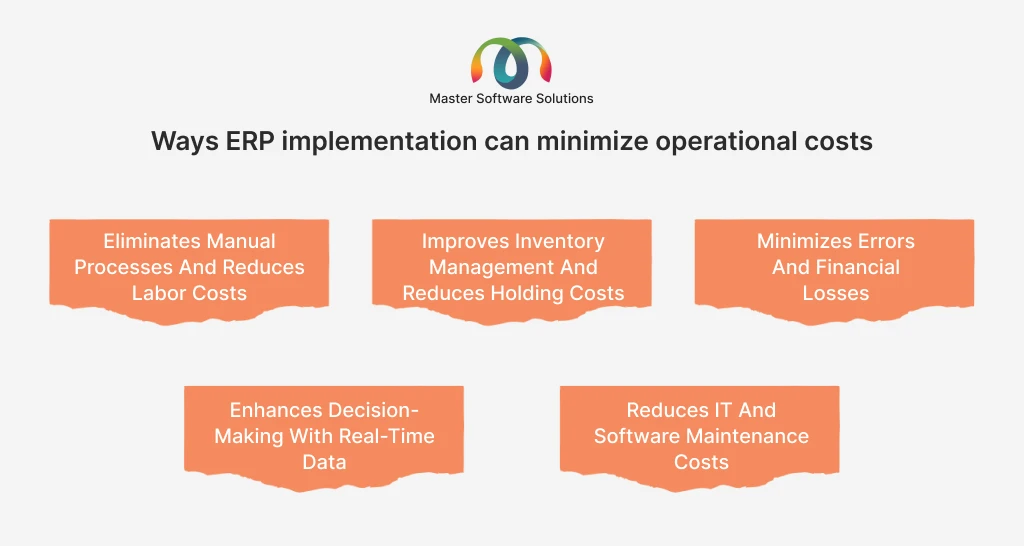 Master Software Solutions

Ways ERP implementation can minimize operational costs

Eliminates Manual Processes And Reduces Labor Costs

Improves Inventory Management And Reduces Holding Costs

Minimizes Errors And Financial Losses

Enhances Decision-Making With Real-Time Data

Reduces IT And Software Maintenance Costs